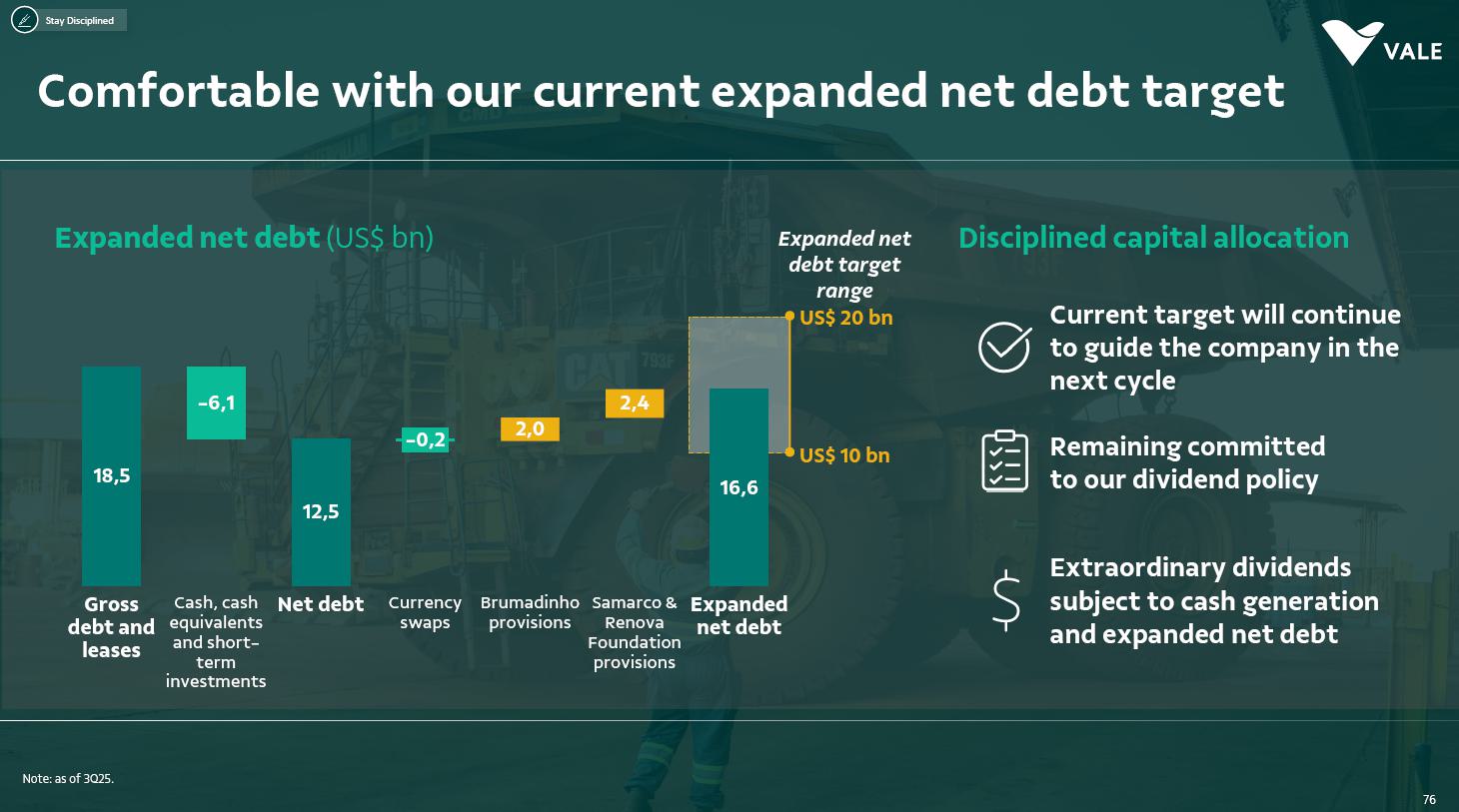 Stay Disciplined

VALE

Comfortable with our current expanded net debt target

Expanded net debt (US$ bn)

Expanded net debt target range

US$ 20 bn

US$ 10 bn

18,5

-6,1

12,5

-0,2

2,0

2,4

16,6

Gross debt and leases

Cash, cash equivalents and short-term investments

Net debt

Currency swaps

Brumadinho provisions

Samarco & Renova Foundation provisions

Expanded net debt

Disciplined capital allocation

Current target will continue to guide the company in the next cycle

Remaining committed to our dividend policy

Extraordinary dividends subject to cash generation and expanded net debt

Note: as of 3Q25.

76